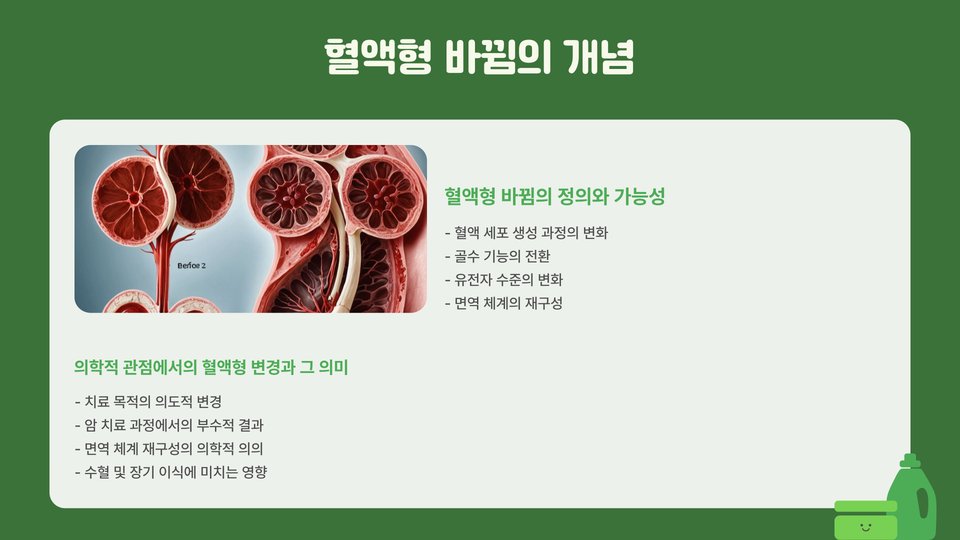 혈액형 바뀜의 개념

Berfoe 2

혈액형 바뀜의 정의와 가능성

- 혈액 세포 생성 과정의 변화
- 골수 기능의 전환
- 유전자 수준의 변화
- 면역 체계의 재구성

의학적 관점에서의 혈액형 변경과 그 의미

- 치료 목적의 의도적 변경
- 암 치료 과정에서의 부수적 결과
- 면역 체계 재구성의 의학적 의의
- 수혈 및 장기 이식에 미치는 영향